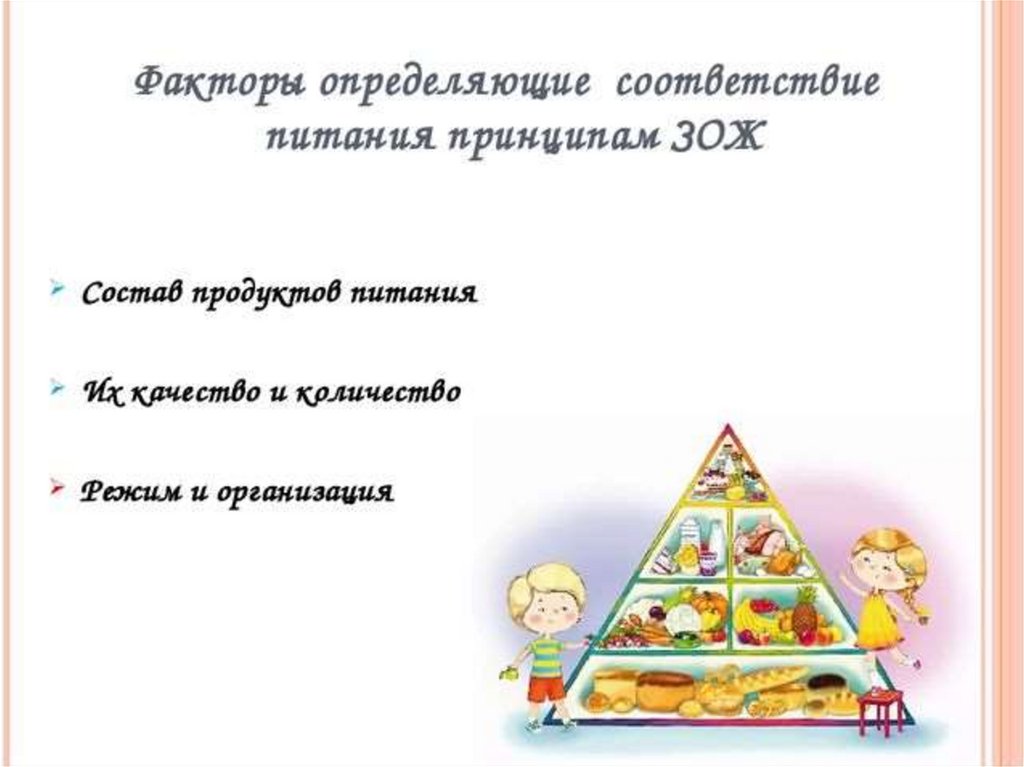 Факторы определяющие соответствие питания принципам ЗОЖ

Состав продуктов питания

Их качество и количество

Режим и организация